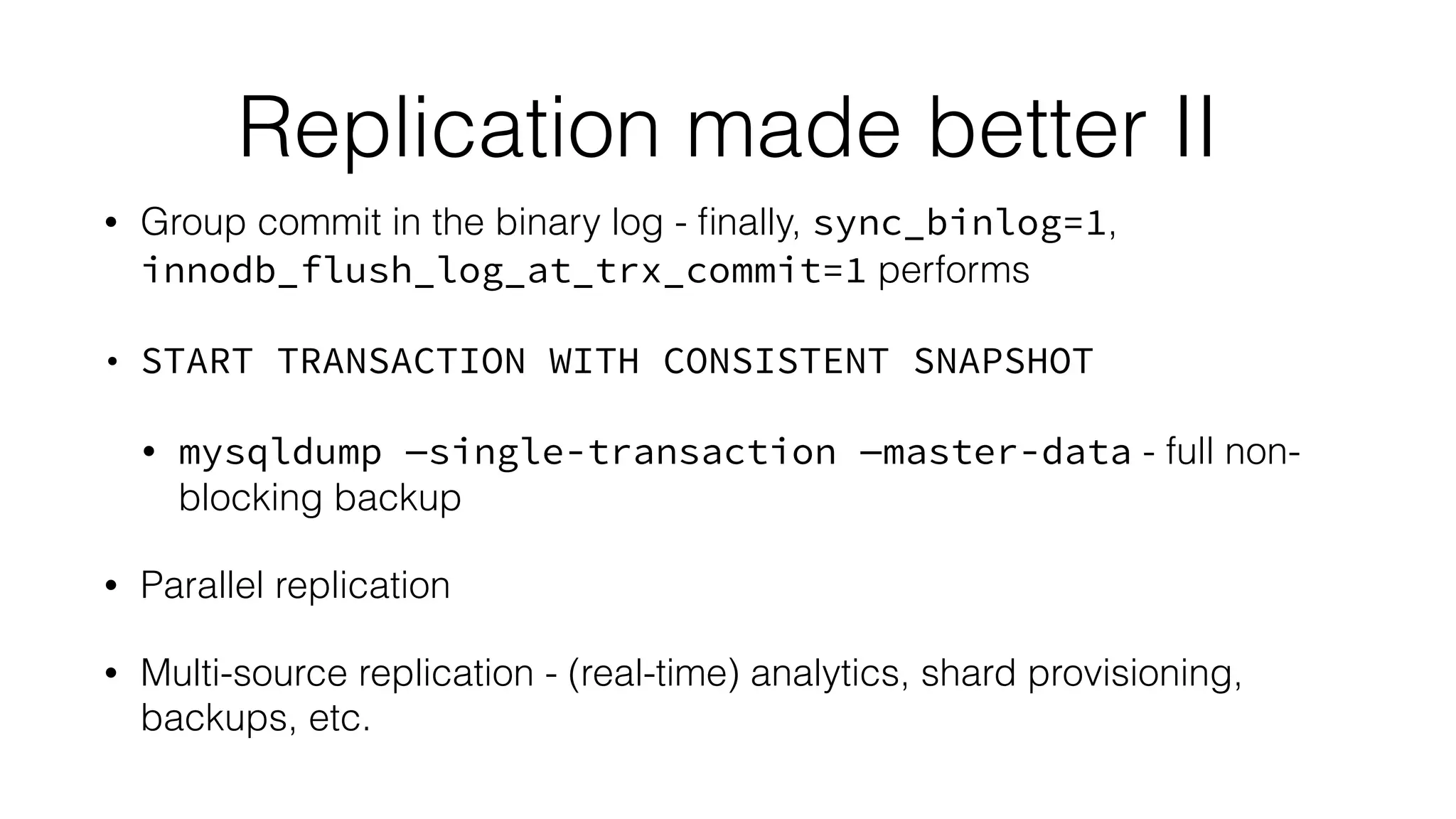 Replication made better II

• Group commit in the binary log - finally, sync_binlog=1, innodb_flush_log_at_trx_commit=1 performs

• START TRANSACTION WITH CONSISTENT SNAPSHOT

• mysqldump —single-transaction —master-data - full non-blocking backup

• Parallel replication

• Multi-source replication - (real-time) analytics, shard provisioning, backups, etc.